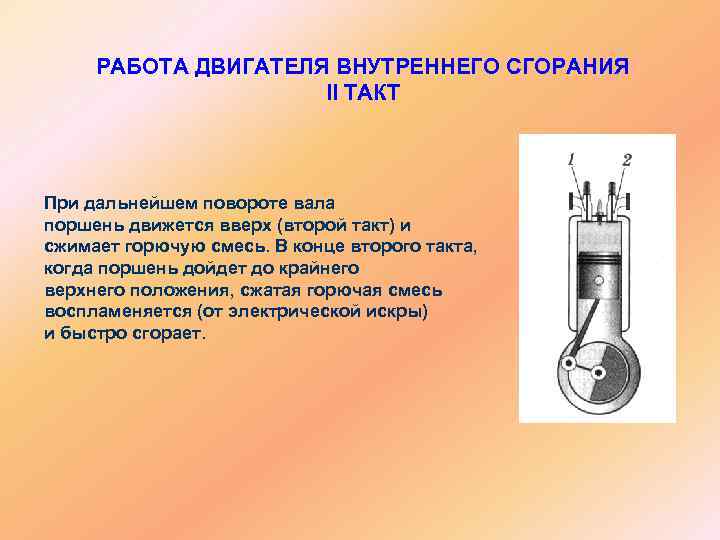 РАБОТА ДВИГАТЕЛЯ ВНУТРЕННЕГО СГОРАНИЯ
II ТАКТ

При дальнейшем повороте вала поршень движется вверх (второй такт) и сжимает горючую смесь. В конце второго такта, когда поршень дойдет до крайнего верхнего положения, сжатая горючая смесь воспламеняется (от электрической искры) и быстро сгорает.

1
2